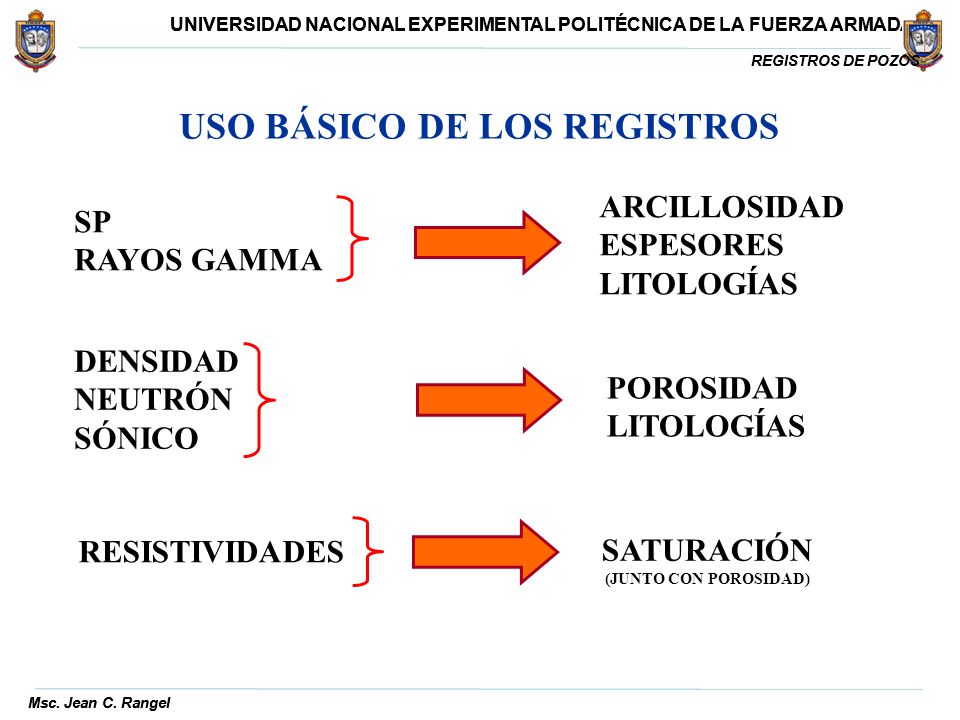 UNIVERSIDAD NACIONAL EXPERIMENTAL POLITÉCNICA DE LA FUERZA ARMADA

REGISTROS DE POZOS

USO BÁSICO DE LOS REGISTROS

SP
RAYOS GAMMA

ARCILLOSIDAD
ESPESORES
LITOLOGÍAS

DENSIDAD
NEUTRÓN
SÓNICO

POROSIDAD
LITOLOGÍAS

RESISTIVIDADES

SATURACIÓN
(JUNTO CON POROSIDAD)

Msc. Jean C. Rangel